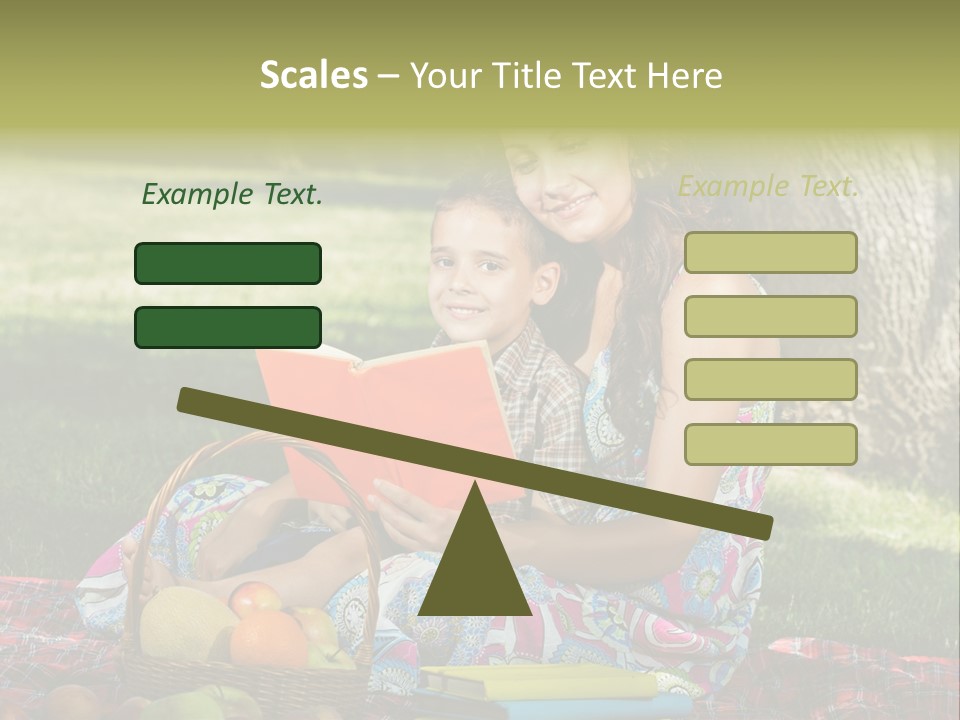 Scales – Your Title Text Here

Example Text.

Example Text.